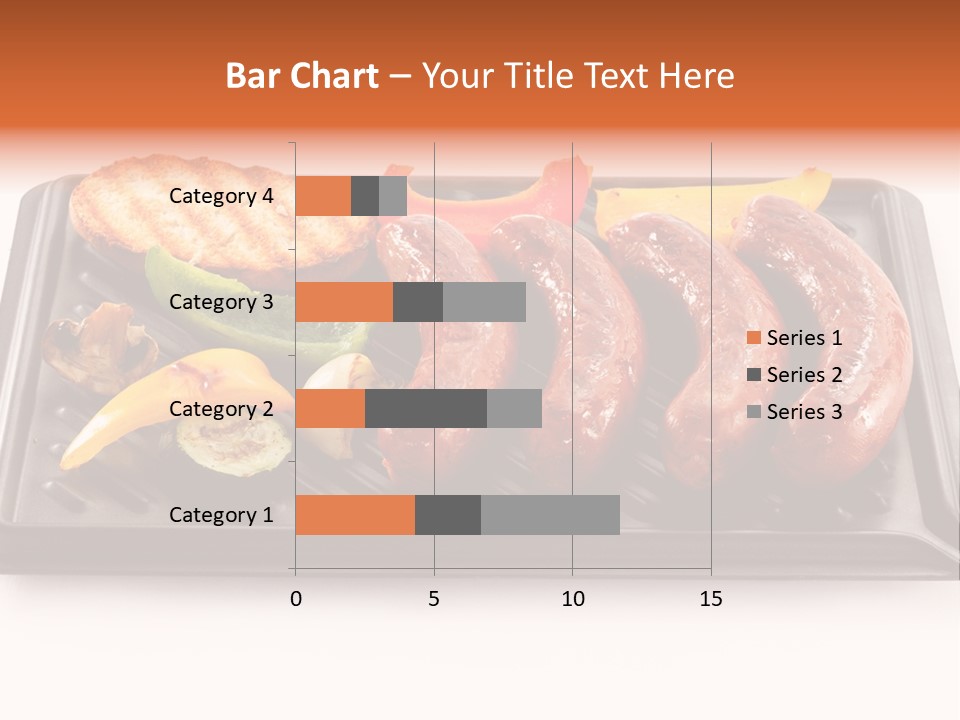 Bar Chart – Your Title Text Here

Category 4
Category 3
Category 2
Category 1

0
5
10
15

Series 1
Series 2
Series 3